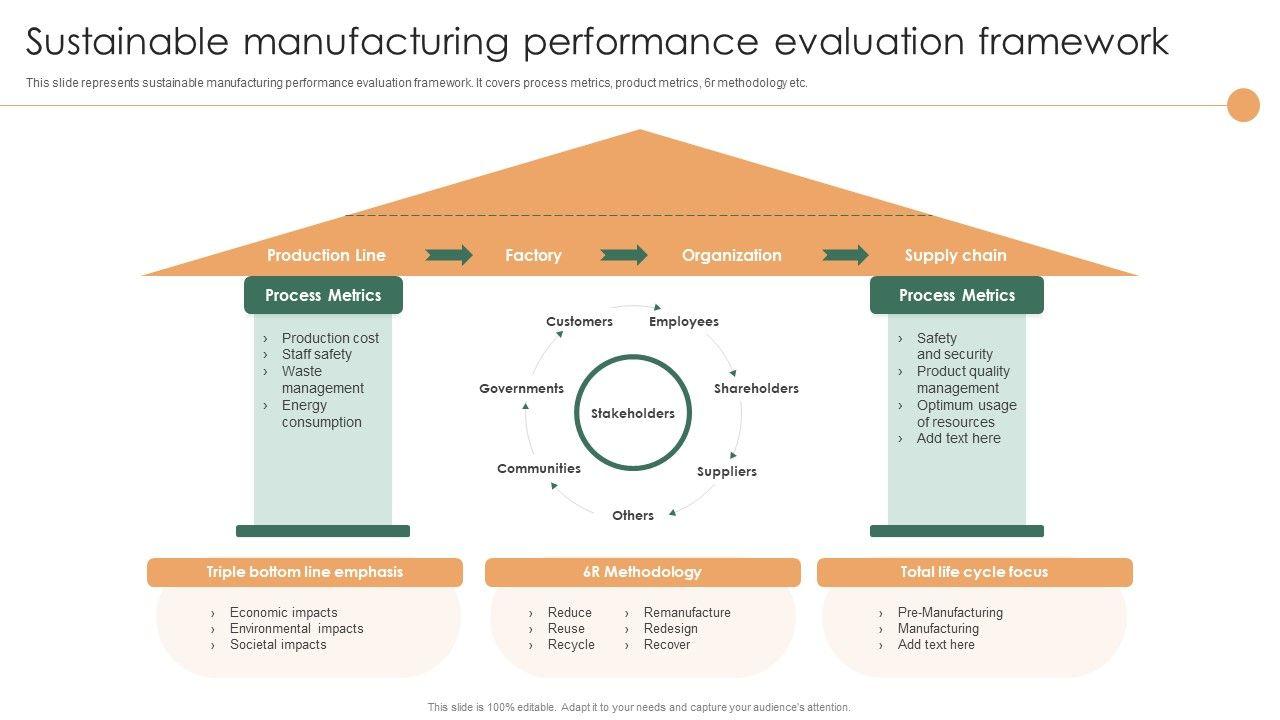 Sustainable manufacturing performance evaluation framework

This slide represents sustainable manufacturing performance evaluation framework. It covers process metrics, product metrics, 6r methodology etc.

Production Line
Factory
Organization
Supply chain

Process Metrics
› Production cost
› Staff safety
› Waste management
› Energy consumption

Customers
Employees
Shareholders
Suppliers
Others
Communities
Governments
Stakeholders

Process Metrics
› Safety and security
› Product quality management
› Optimum usage of resources
› Add text here

Triple bottom line emphasis
› Economic impacts
› Environmental impacts
› Societal impacts

6R Methodology
› Reduce
› Reuse
› Recycle
› Remanufacture
› Redesign
› Recover

Total life cycle focus
› Pre-Manufacturing
› Manufacturing
› Add text here

This slide is 100% editable. Adapt it to your needs and capture your audience's attention.